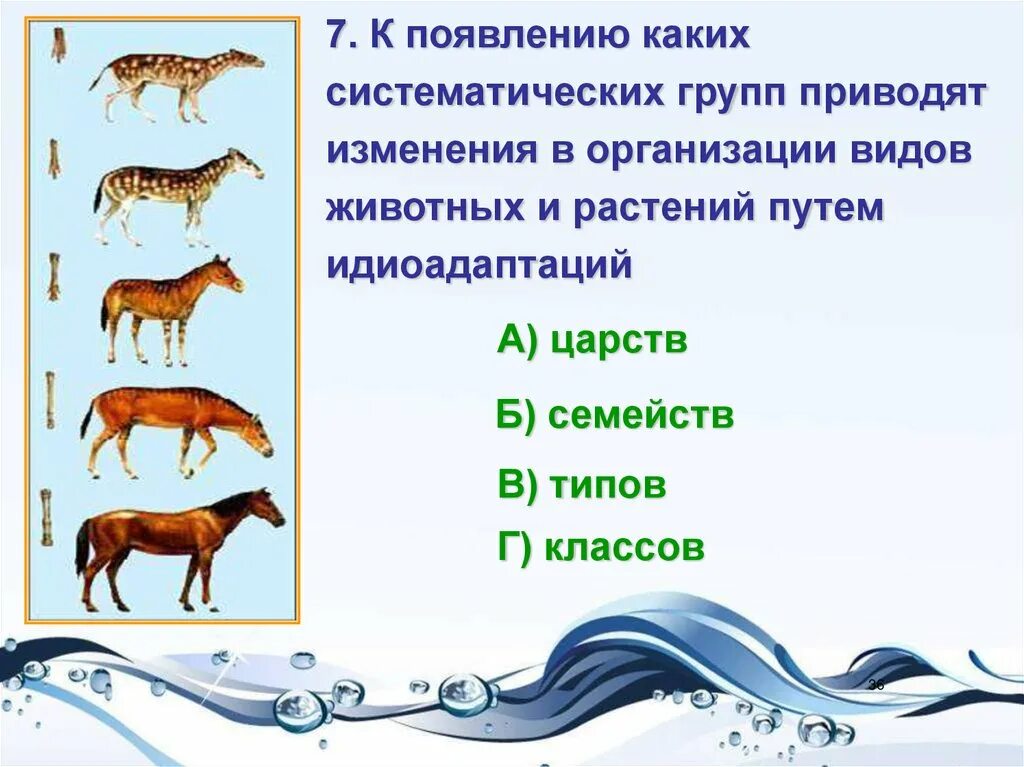 7. К появлению каких систематических групп приводят изменения в организации видов животных и растений путем идиоадаптаций

А) царств

Б) семейств

В) типов

Г) классов

36